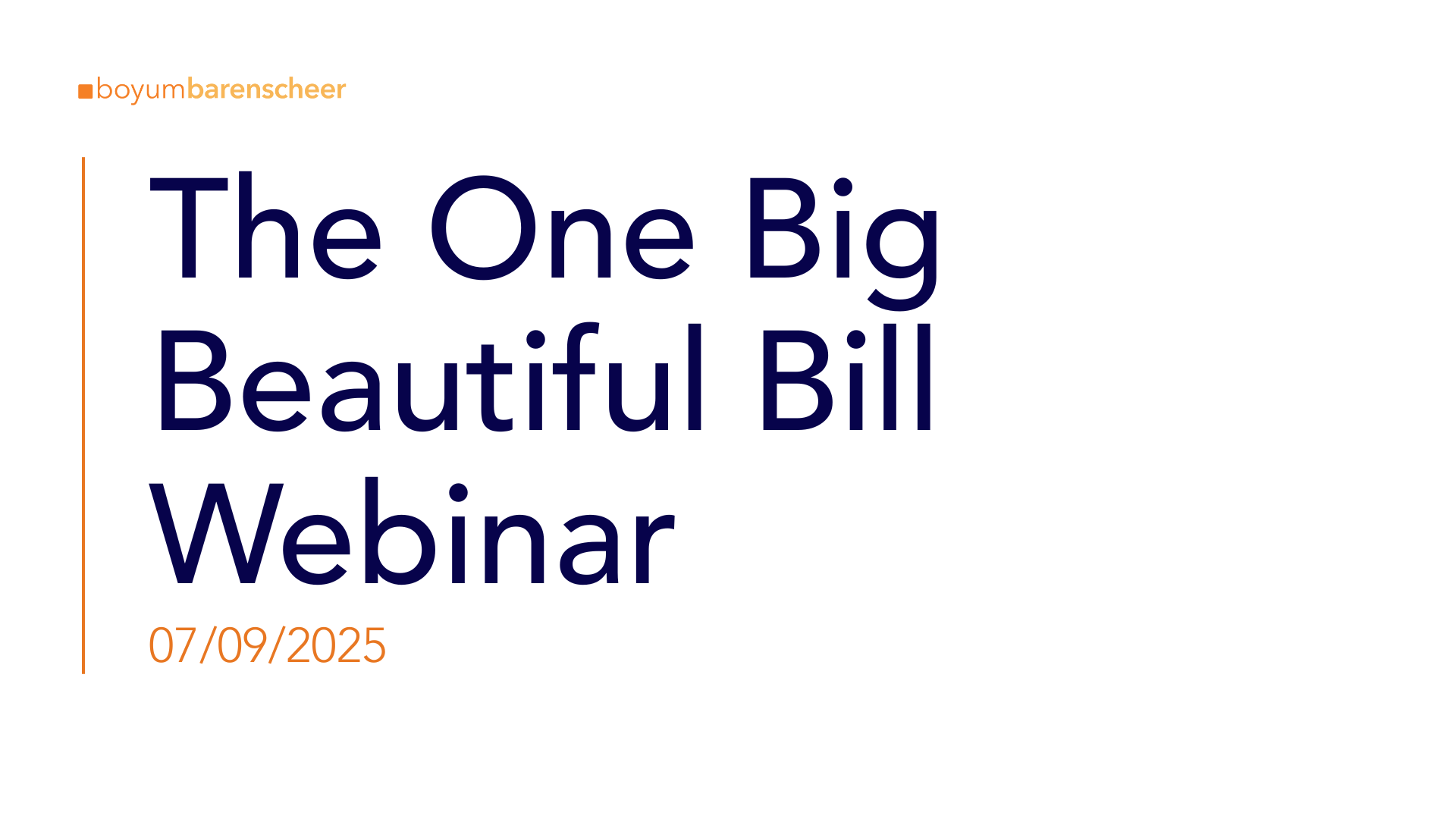 boyumbarenscheer

The One Big Beautiful Bill Webinar

07/09/2025